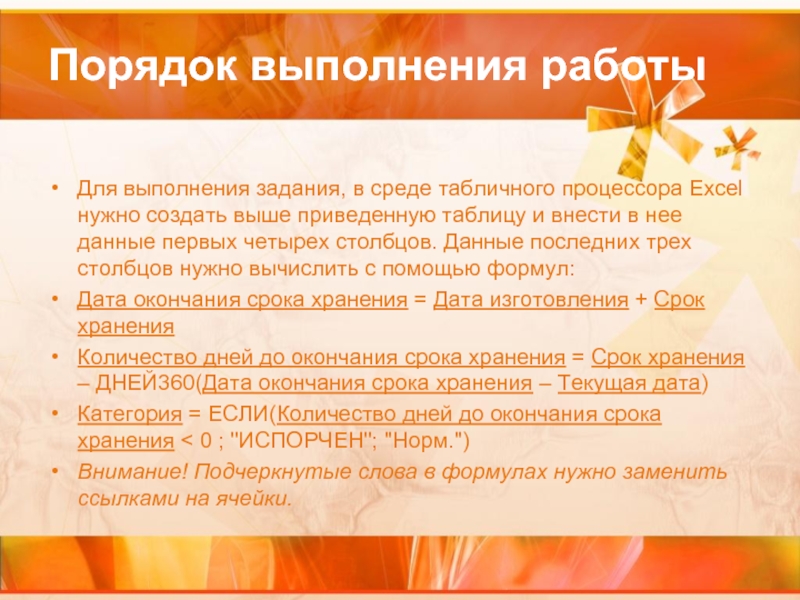 Порядок выполнения работы

• Для выполнения задания, в среде табличного процессора Excel нужно создать выше приведенную таблицу и внести в нее данные первых четырех столбцов. Данные последних трех столбцов нужно вычислить с помощью формул:

• Дата окончания срока хранения = Дата изготовления + Срок хранения

• Количество дней до окончания срока хранения = Срок хранения – ДНЕЙ360(Дата окончания срока хранения – Текущая дата)

• Категория = ЕСЛИ(Количество дней до окончания срока хранения < 0 ; "ИСПОРЧЕН"; "Норм.")

• Внимание! Подчеркнутые слова в формулах нужно заменить ссылками на ячейки.